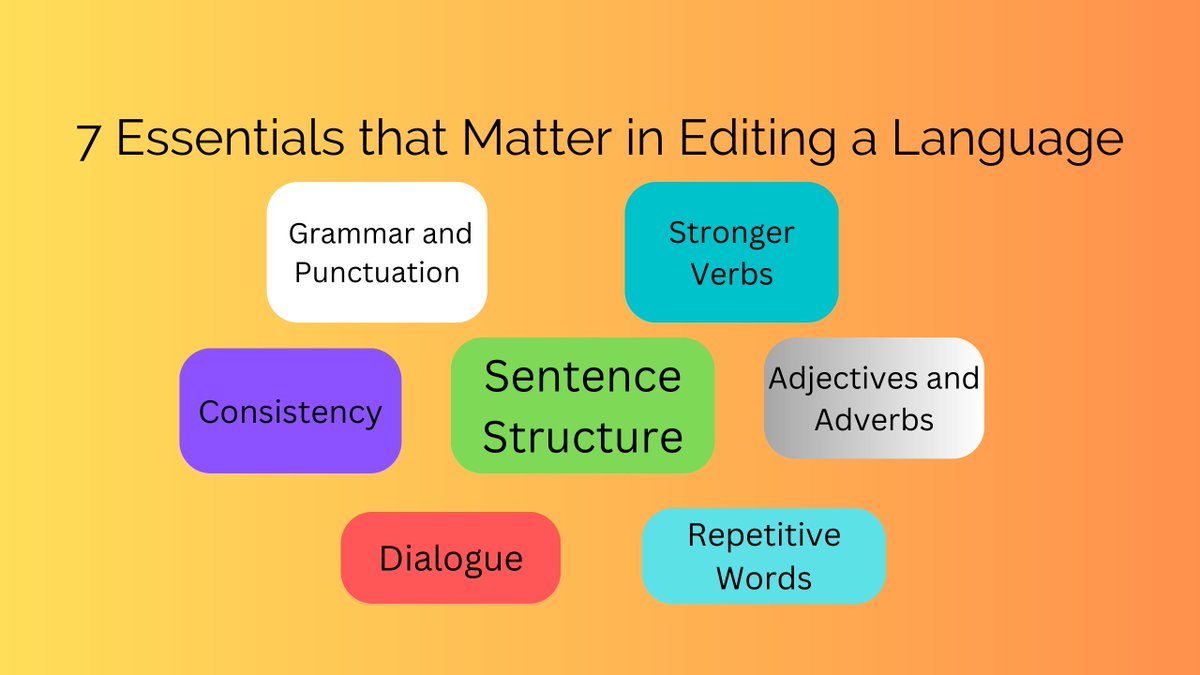 7 Essentials that Matter in Editing a Language

Grammar and Punctuation

Stronger Verbs

Consistency

Sentence Structure

Adjectives and Adverbs

Dialogue

Repetitive Words